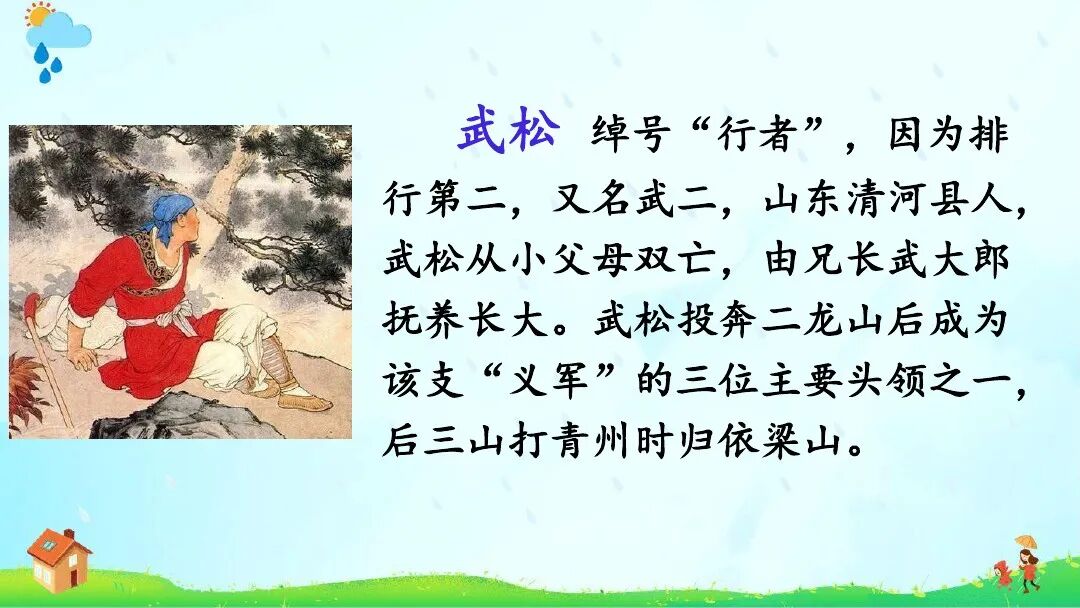 武松 绰号“行者”，因为排行第二，又名武二，山东清河县人，武松从小父母双亡，由兄长武大郎抚养长大。武松投奔二龙山后成为该支“义军”的三位主要头领之一，后三山打青州时归依梁山。